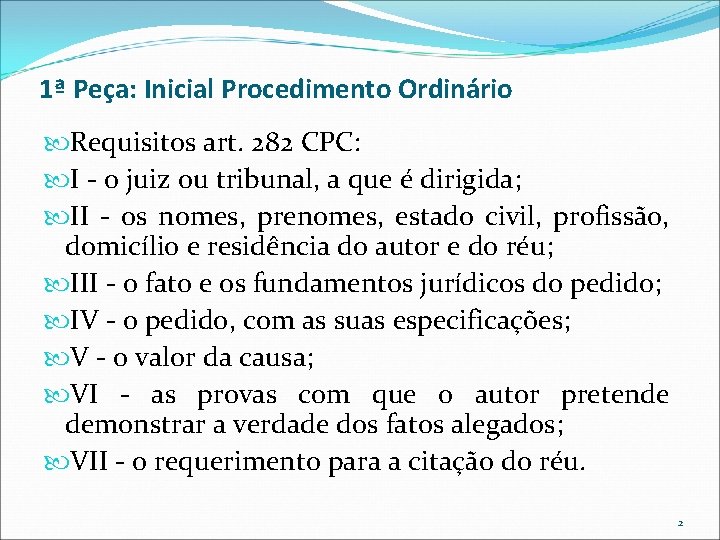 1ª Peça: Inicial Procedimento Ordinário

Requisitos art. 282 CPC:

I - o juiz ou tribunal, a que é dirigida;

II - os nomes, prenomes, estado civil, profissão, domicílio e residência do autor e do réu;

III - o fato e os fundamentos jurídicos do pedido;

IV - o pedido, com as suas especificações;

V - o valor da causa;

VI - as provas com que o autor pretende demonstrar a verdade dos fatos alegados;

VII - o requerimento para a citação do réu.

2